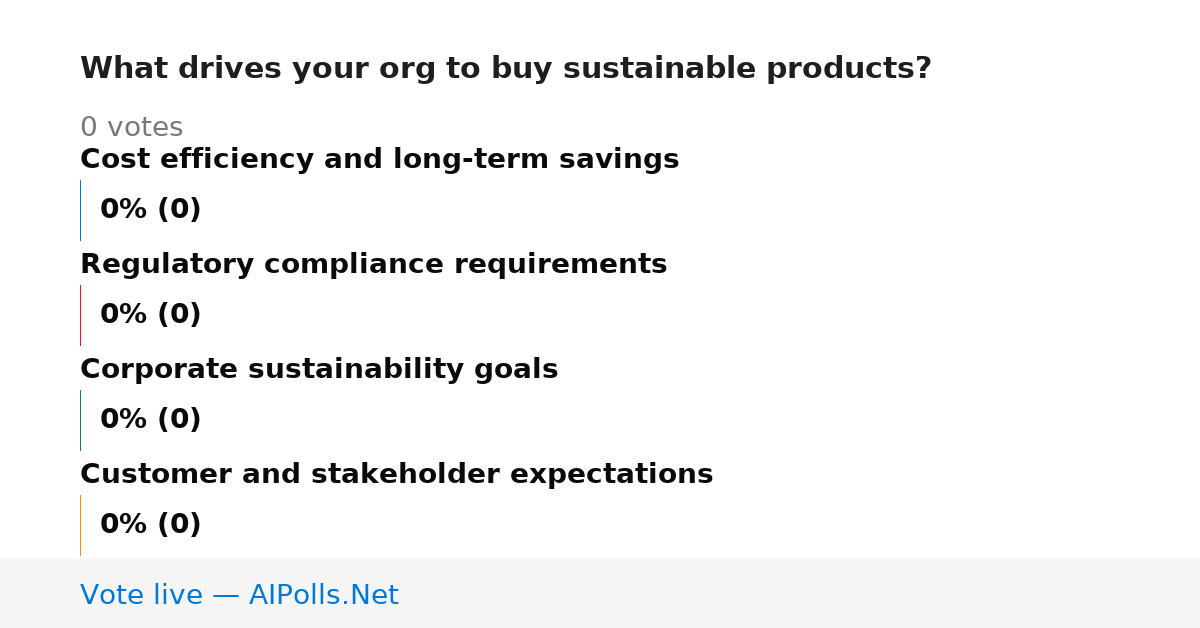 What drives your org to buy sustainable products?

0 votes

Cost efficiency and long-term savings

0% (0)

Regulatory compliance requirements

0% (0)

Corporate sustainability goals

0% (0)

Customer and stakeholder expectations

0% (0)

Vote live — AIPolls.Net